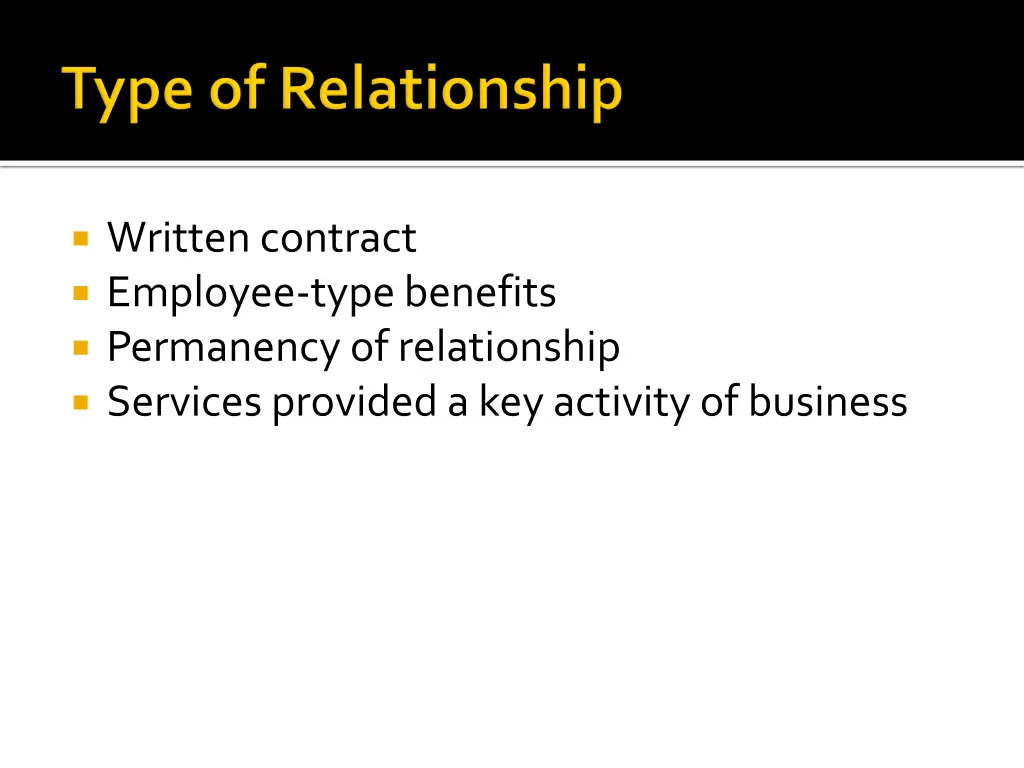 Type of Relationship

- Written contract
- Employee-type benefits
- Permanency of relationship
- Services provided a key activity of business